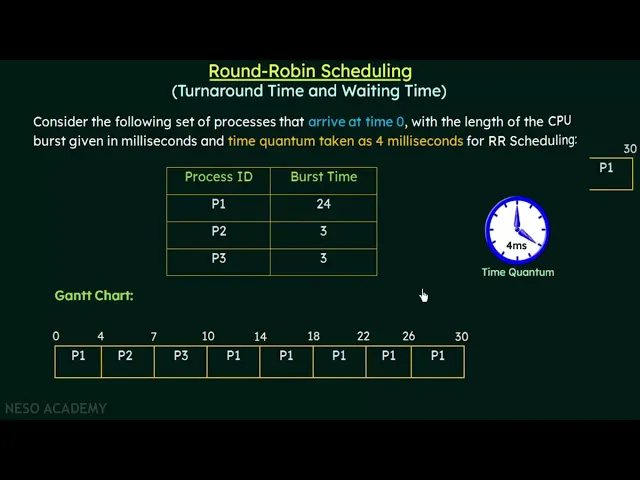 Round-Robin Scheduling
(Turnaround Time and Waiting Time)

Consider the following set of processes that arrive at time 0, with the length of the CPU burst given in milliseconds and time quantum taken as 4 milliseconds for RR Scheduling:

30
P1

| Process ID | Burst Time |
|---|---|
| P1 | 24 |
| P2 | 3 |
| P3 | 3 |

4ms
Time Quantum

Gantt Chart:

0 4 7 10 14 18 22 26 30

| P1 | P2 | P3 | P1 | P1 | P1 | P1 | P1 |
|---|---|---|---|---|---|---|---|

NESO ACADEMY